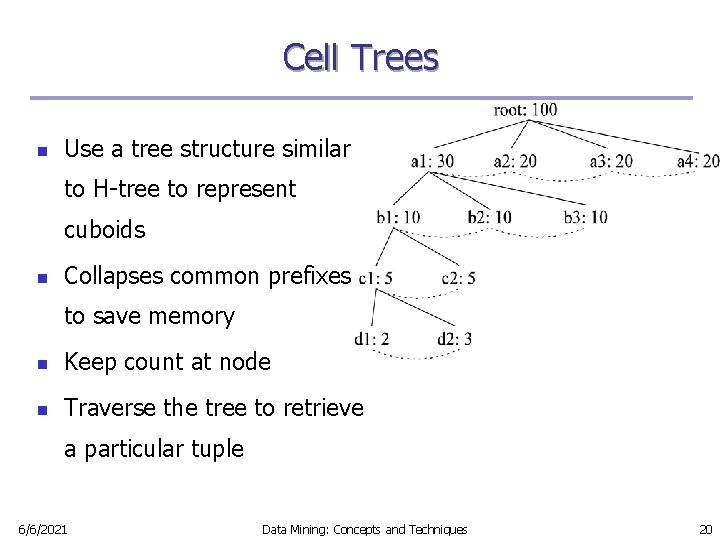 Cell Trees

- Use a tree structure similar to H-tree to represent cuboids
- Collapses common prefixes to save memory
- Keep count at node
- Traverse the tree to retrieve a particular tuple

root: 100

a1: 30 a2: 20 a3: 20 a4: 20

b1: 10 b2: 10 b3: 10

c1: 5 c2: 5

d1: 2 d2: 3

6/6/2021 Data Mining: Concepts and Techniques 20